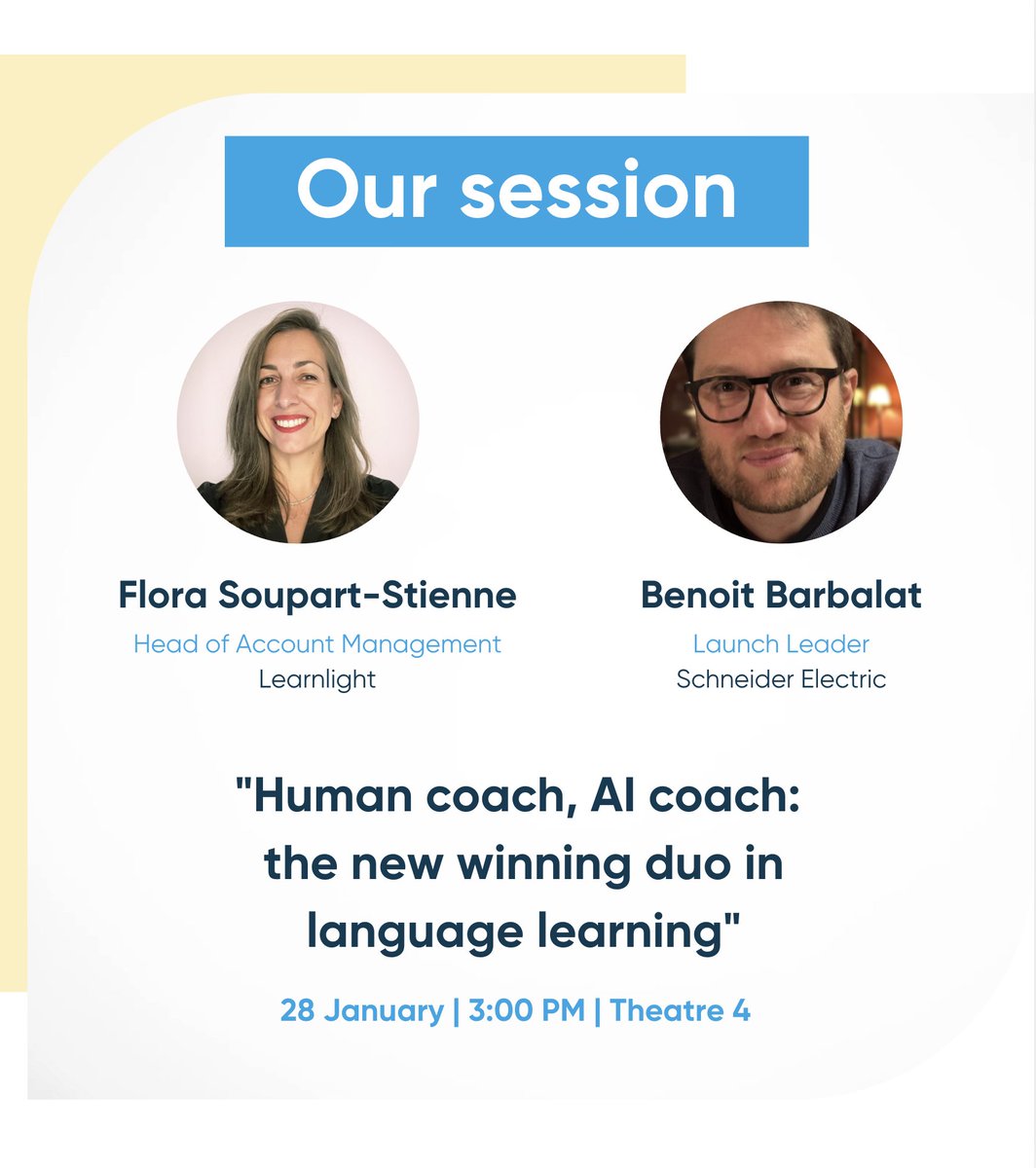 Our session

Flora Soupart-Stienne
Head of Account Management
Learnlight

Benoit Barbalat
Launch Leader
Schneider Electric

"Human coach, AI coach: the new winning duo in language learning"

28 January | 3:00 PM | Theatre 4